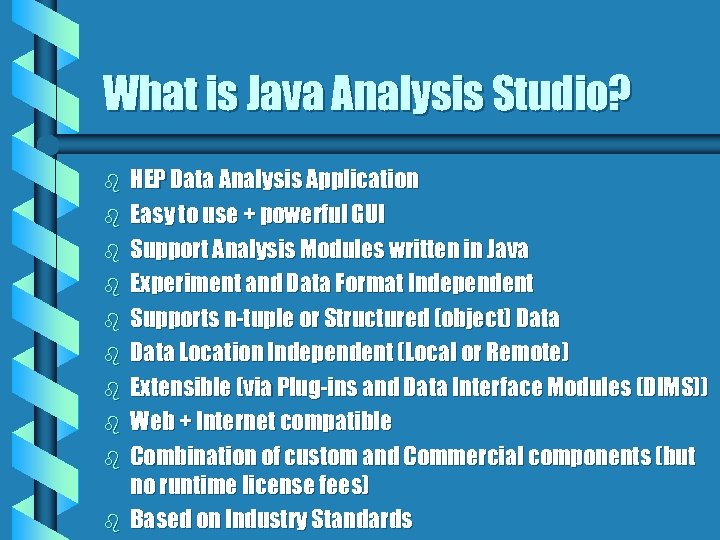 What is Java Analysis Studio?

- HEP Data Analysis Application
- Easy to use + powerful GUI
- Support Analysis Modules written in Java
- Experiment and Data Format Independent
- Supports n-tuple or Structured (object) Data
- Data Location Independent (Local or Remote)
- Extensible (via Plug-ins and Data Interface Modules (DIMS))
- Web + Internet compatible
- Combination of custom and Commercial components (but no runtime license fees)
- Based on Industry Standards